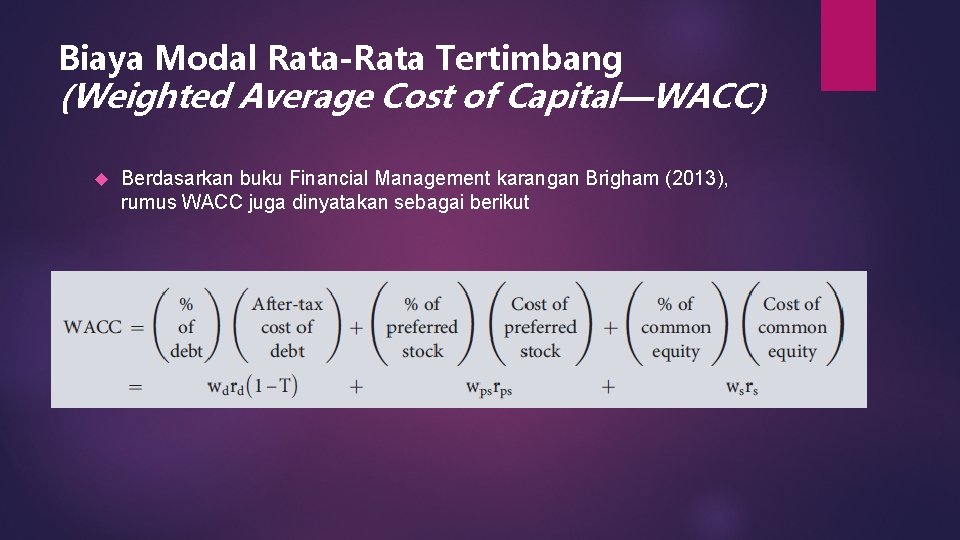 Biaya Modal Rata-Rata Tertimbang
(Weighted Average Cost of Capital—WACC)

Berdasarkan buku Financial Management karangan Brigham (2013), rumus WACC juga dinyatakan sebagai berikut

$\text{WACC} = \begin{pmatrix} \% \\ \text{of} \\ \text{debt} \end{pmatrix} \begin{pmatrix} \text{After-tax} \\ \text{cost of} \\ \text{debt} \end{pmatrix} + \begin{pmatrix} \% \text{ of} \\ \text{preferred} \\ \text{stock} \end{pmatrix} \begin{pmatrix} \text{Cost of} \\ \text{preferred} \\ \text{stock} \end{pmatrix} + \begin{pmatrix} \% \text{ of} \\ \text{common} \\ \text{equity} \end{pmatrix} \begin{pmatrix} \text{Cost of} \\ \text{common} \\ \text{equity} \end{pmatrix}$

$= w_d r_d (1 - T) + w_{ps} r_{ps} + w_s r_s$